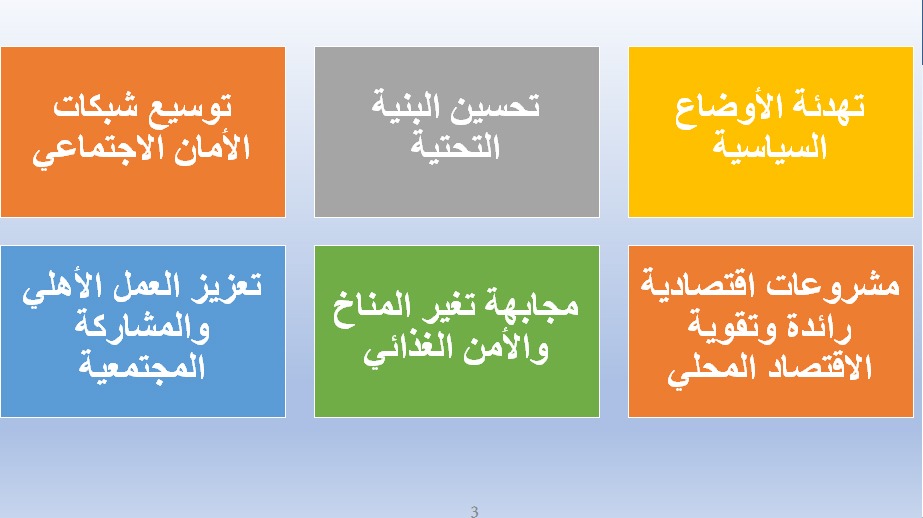 تهدئة الأوضاع السياسية

تحسين البنية التحتية

توسيع شبكات الأمان الاجتماعي

مشروعات اقتصادية رائدة وتقوية الاقتصاد المحلي

مجابهة تغير المناخ والأمن الغذائي

تعزيز العمل الأهلي والمشاركة المجتمعية

3